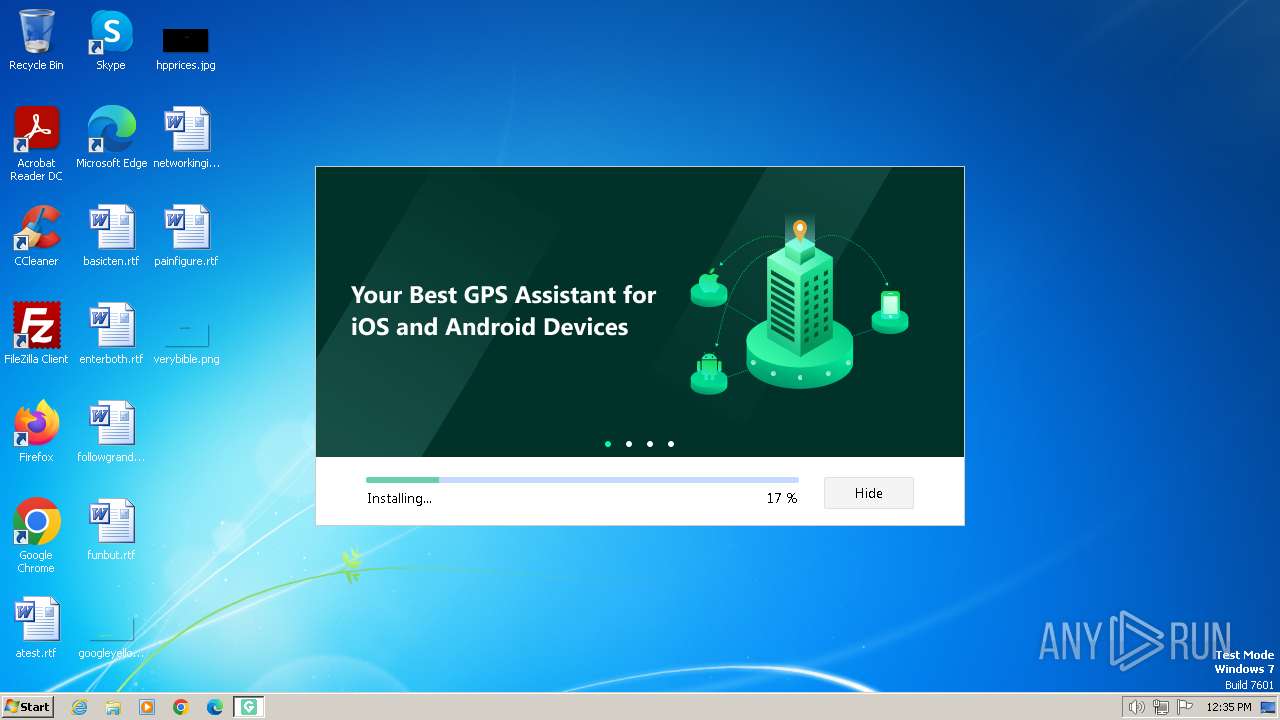 Recycle Bin
Skype
hpprices.jpg
Acrobat Reader DC
Microsoft Edge
networkingi...
CCleaner
basicten.rtf
painfigure.rtf
FileZilla Client
enterboth.rtf
verybible.png
Firefox
followgrand...
Google Chrome
funbut.rtf
atest.rtf
googleyello...

Your Best GPS Assistant for iOS and Android Devices

Installing...
17 %
Hide

ANY RUN
Test Mode
Windows 7
Build 7601

Start
12:35 PM